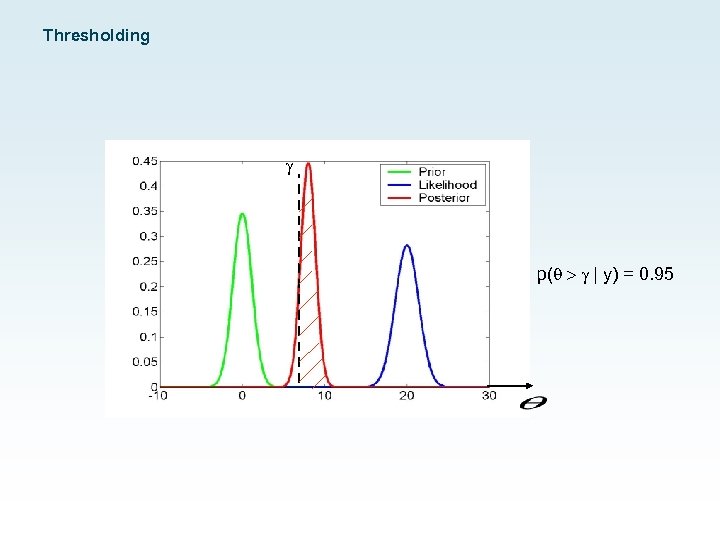 Thresholding

0.45
0.4
0.35
0.3
0.25
0.2
0.15
0.1
0.05
0
-10
0
10
20
30

$\gamma$

Prior
Likelihood
Posterior

$\theta$

$p(\theta > \gamma \mid y) = 0.95$